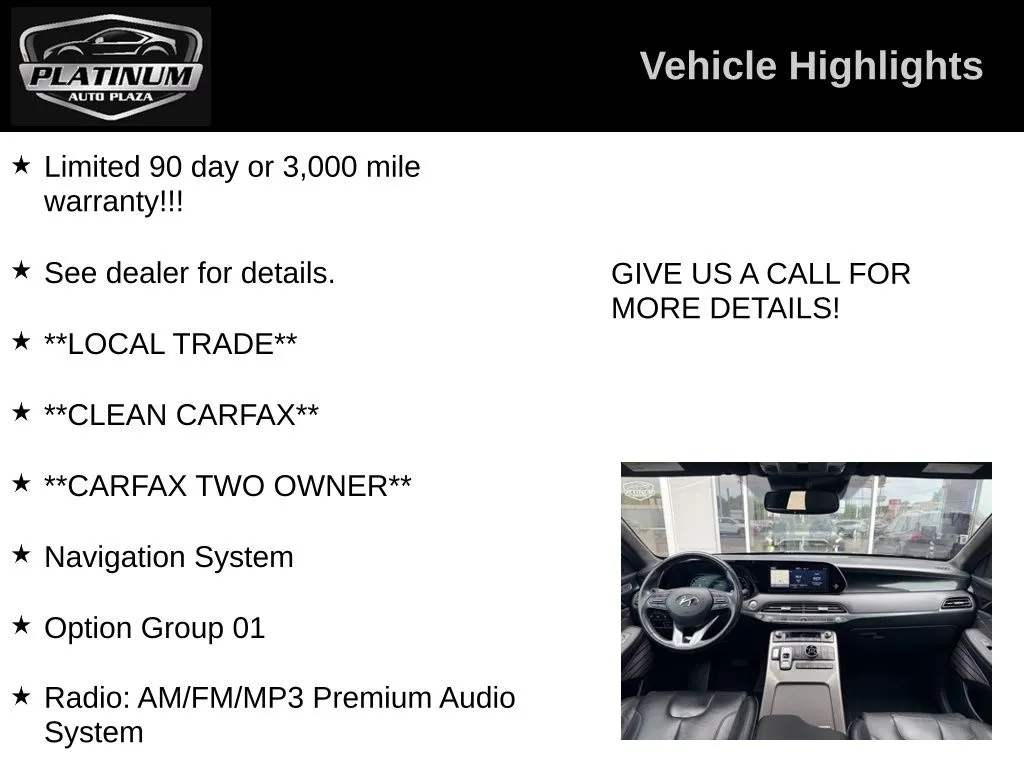 PLATINUM
AUTO PLAZA

Vehicle Highlights

★ Limited 90 day or 3,000 mile warranty!!!

★ See dealer for details.

★ **LOCAL TRADE**

★ **CLEAN CARFAX**

★ **CARFAX TWO OWNER**

★ Navigation System

★ Option Group 01

★ Radio: AM/FM/MP3 Premium Audio System

GIVE US A CALL FOR MORE DETAILS!